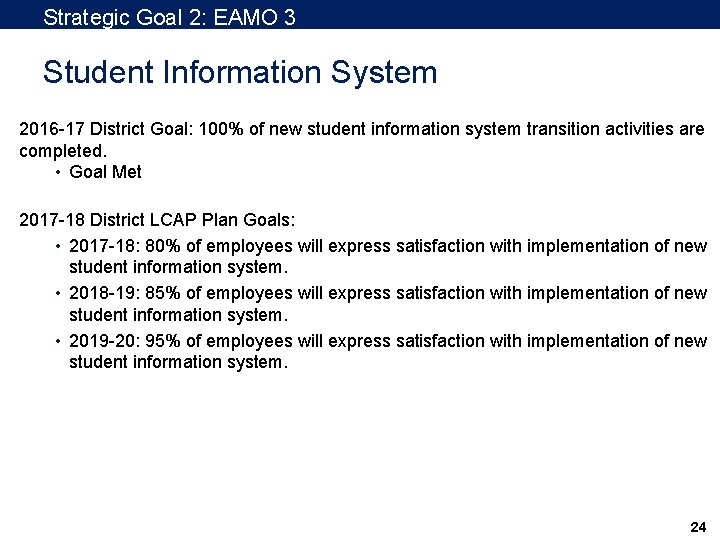 Strategic Goal 2: EAMO 3

Student Information System

2016-17 District Goal: 100% of new student information system transition activities are completed.

• Goal Met

2017-18 District LCAP Plan Goals:

• 2017-18: 80% of employees will express satisfaction with implementation of new student information system.
• 2018-19: 85% of employees will express satisfaction with implementation of new student information system.
• 2019-20: 95% of employees will express satisfaction with implementation of new student information system.

24